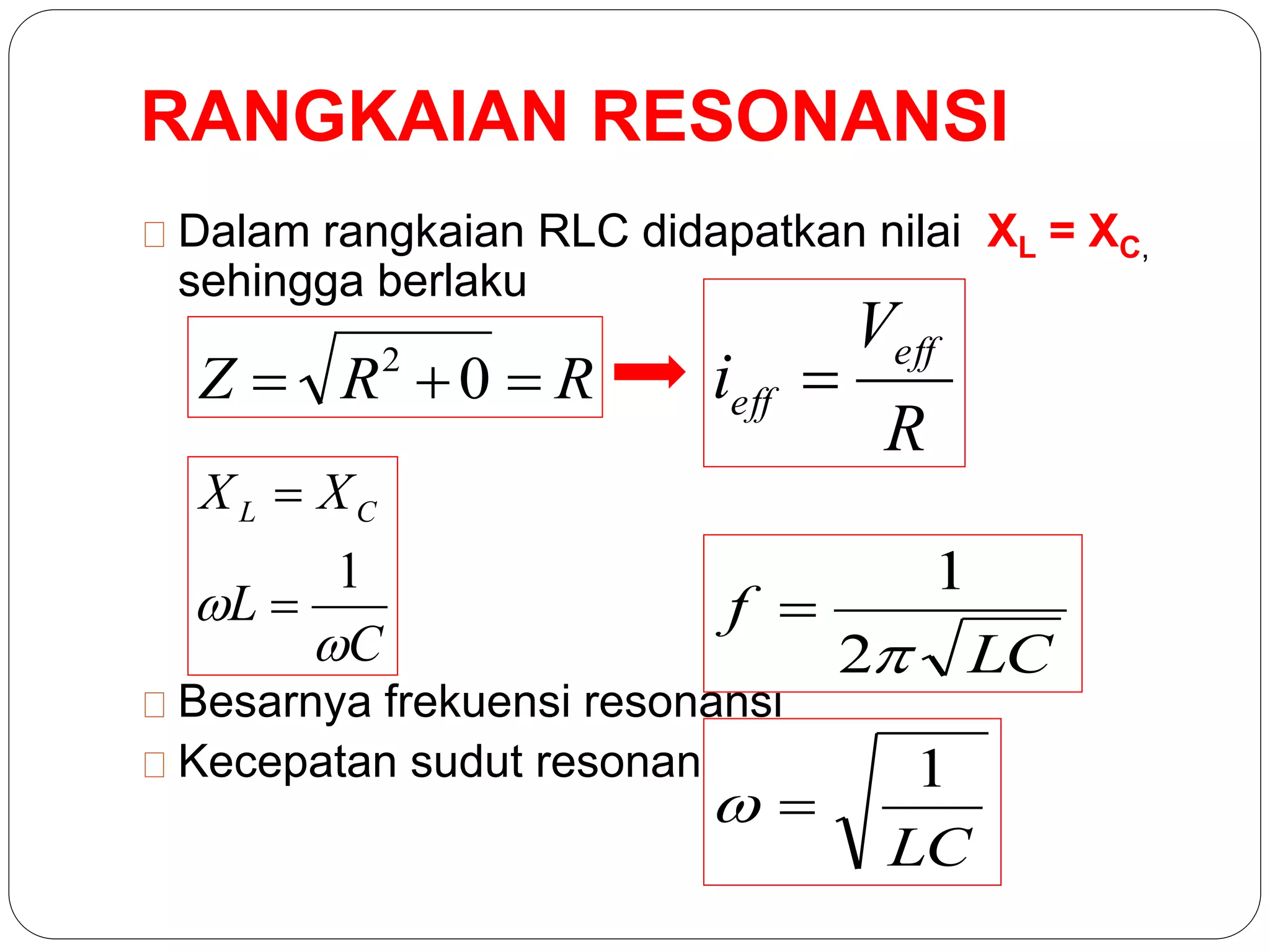 RANGKAIAN RESONANSI

Dalam rangkaian RLC didapatkan nilai $X_L = X_C$, sehingga berlaku

$Z = \sqrt{R^2 + 0} = R$

$i_{eff} = \frac{V_{eff}}{R}$

$X_L = X_C$

$\omega L = \frac{1}{\omega C}$

$f = \frac{1}{2\pi\sqrt{LC}}$

Besarnya frekuensi resonansi

Kecepatan sudut resonan

$\omega = \sqrt{\frac{1}{LC}}$